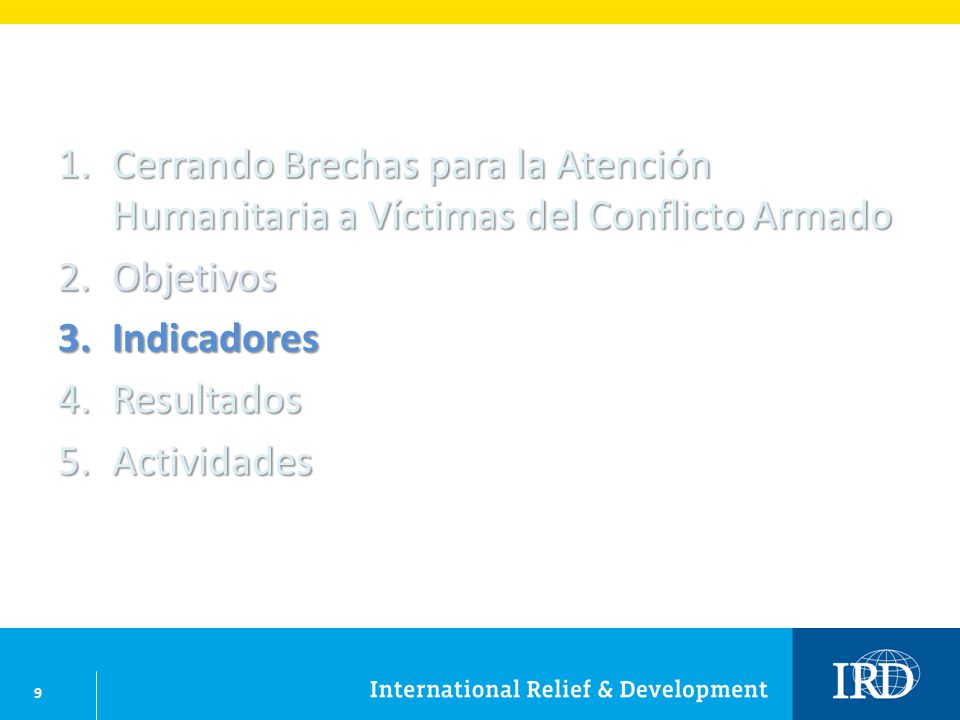 1. Cerrando Brechas para la Atención Humanitaria a Víctimas del Conflicto Armado
2. Objetivos
3. Indicadores
4. Resultados
5. Actividades

9

International Relief & Development

IRD